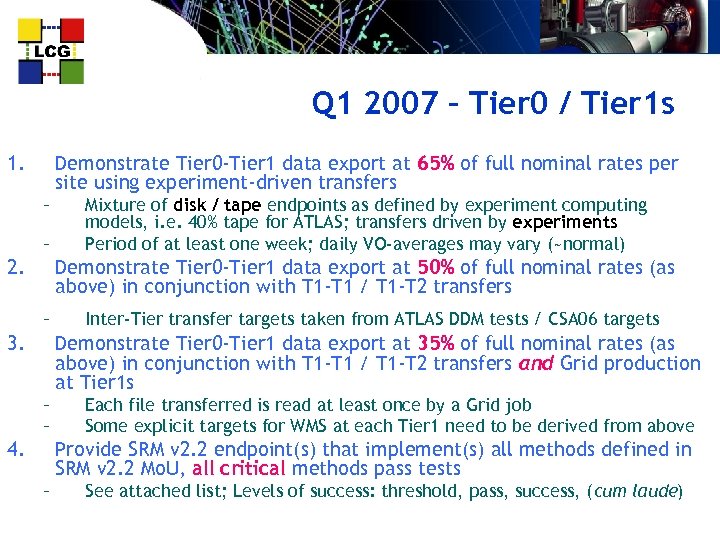 LCG

Q1 2007 – Tier0 / Tier1s

1. Demonstrate Tier0-Tier1 data export at 65% of full nominal rates per site using experiment-driven transfers
– Mixture of disk / tape endpoints as defined by experiment computing models, i.e. 40% tape for ATLAS; transfers driven by experiments
– Period of at least one week; daily VO-averages may vary (~normal)
2. Demonstrate Tier0-Tier1 data export at 50% of full nominal rates (as above) in conjunction with T1-T1 / T1-T2 transfers
– Inter-Tier transfer targets taken from ATLAS DDM tests / CSA06 targets
3. Demonstrate Tier0-Tier1 data export at 35% of full nominal rates (as above) in conjunction with T1-T1 / T1-T2 transfers and Grid production at Tier1s
– Each file transferred is read at least once by a Grid job
– Some explicit targets for WMS at each Tier1 need to be derived from above
4. Provide SRM v2.2 endpoint(s) that implement(s) all methods defined in SRM v2.2 MoU, all critical methods pass tests
– See attached list; Levels of success: threshold, pass, success, (cum laude)